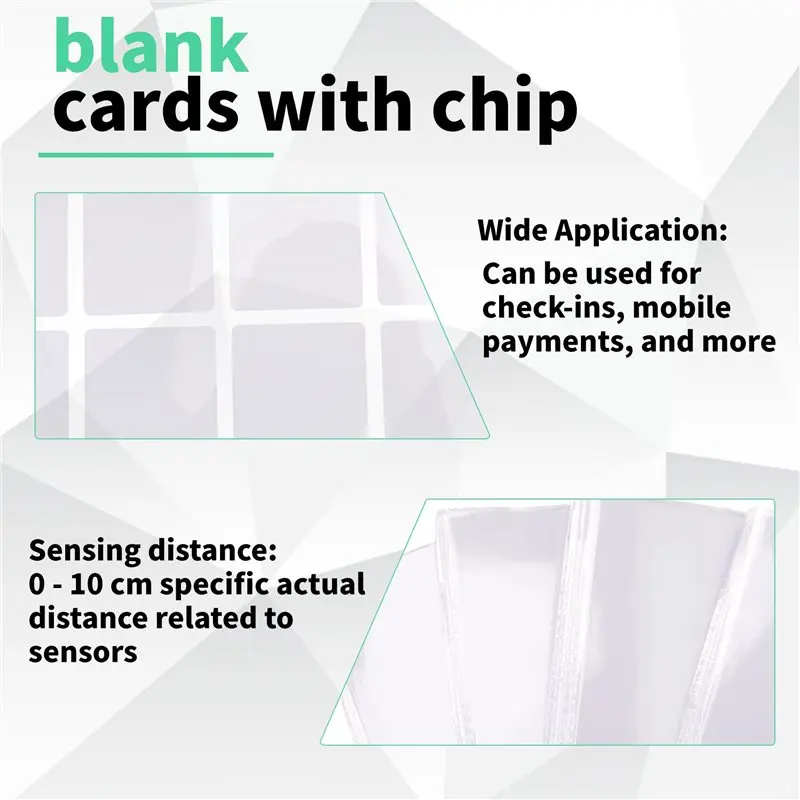 blank
cards with chip

Wide Application:
Can be used for check-ins, mobile payments, and more

Sensing distance:
0 - 10 cm specific actual distance related to sensors